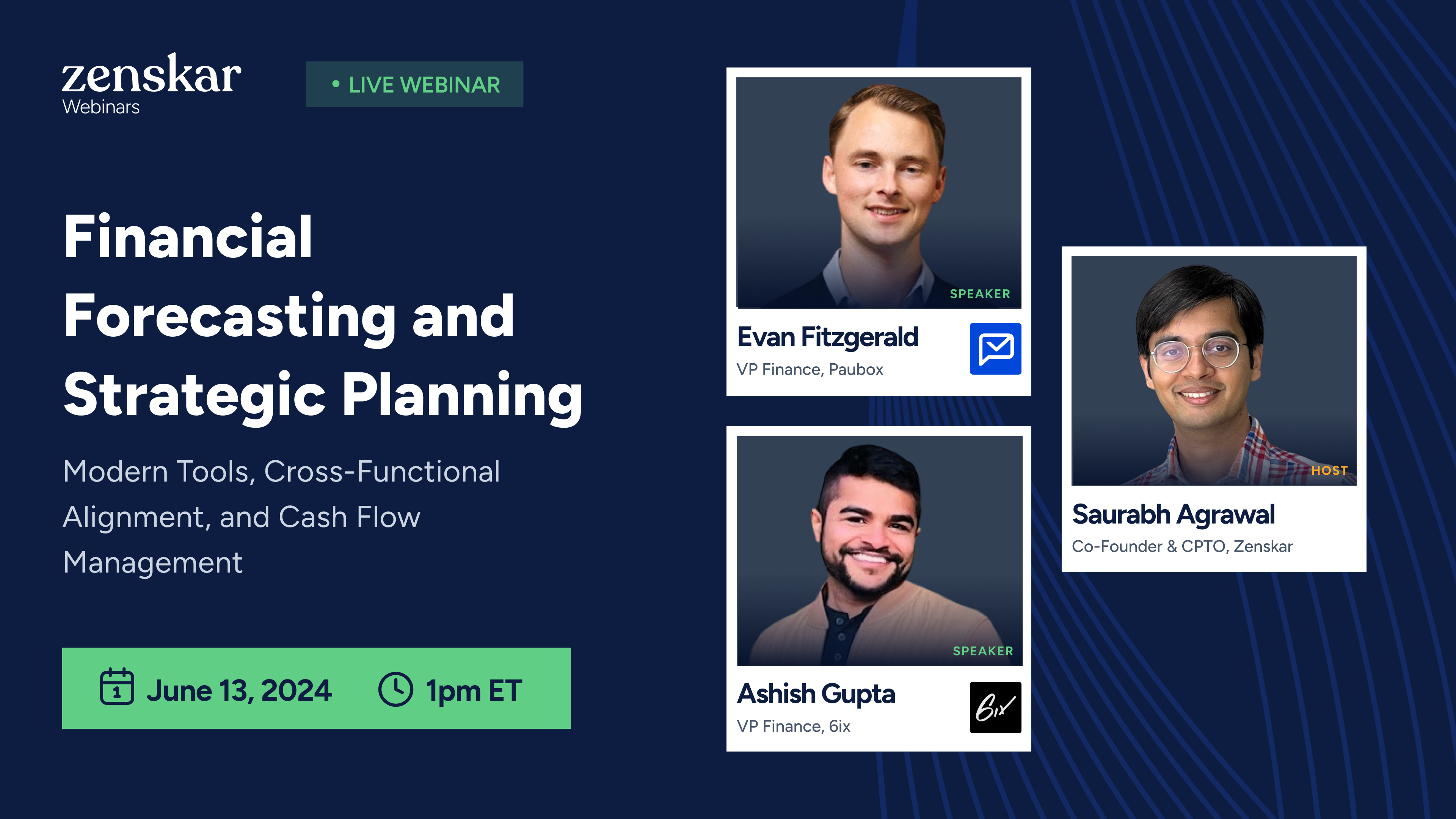 zenskar
Webinars

• LIVE WEBINAR

Financial Forecasting and Strategic Planning

Modern Tools, Cross-Functional Alignment, and Cash Flow Management

1 June 13, 2024 1pm ET

SPEAKER
Evan Fitzgerald
VP Finance, Paubox

SPEAKER
Ashish Gupta
VP Finance, 6ix

6ix

HOST
Saurabh Agrawal
Co-Founder & CPTO, Zenskar